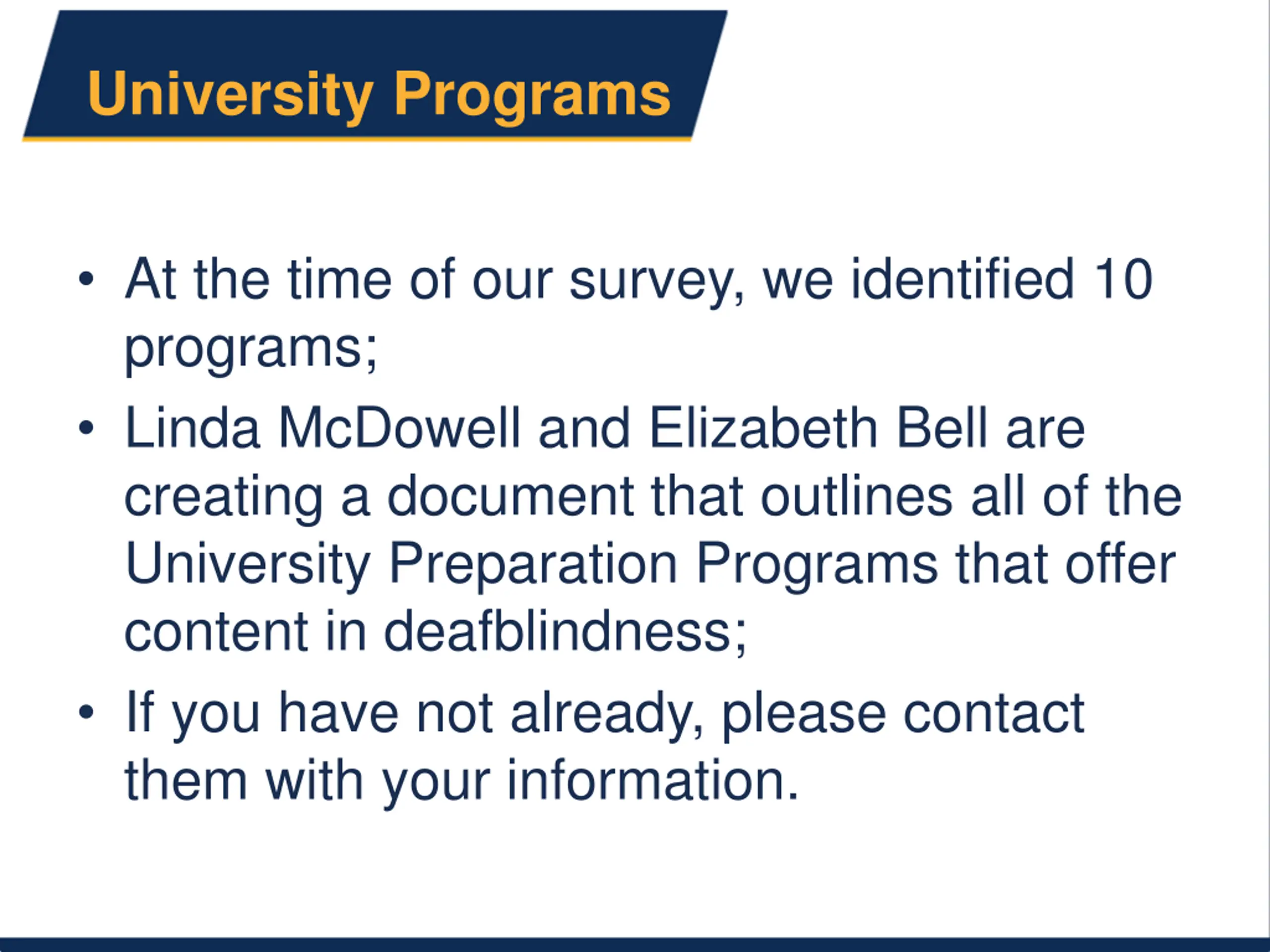 University Programs

• At the time of our survey, we identified 10 programs;
• Linda McDowell and Elizabeth Bell are creating a document that outlines all of the University Preparation Programs that offer content in deafblindness;
• If you have not already, please contact them with your information.